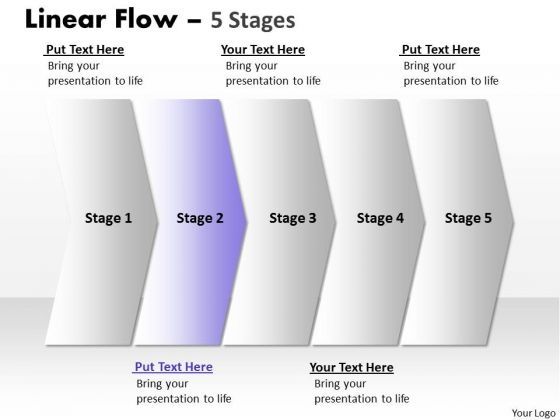 Linear Flow – 5 Stages

Put Text Here
Bring your presentation to life

Your Text Here
Bring your presentation to life

Put Text Here
Bring your presentation to life

Stage 1

Stage 2

Stage 3

Stage 4

Stage 5

Put Text Here
Bring your presentation to life

Your Text Here
Bring your presentation to life

Your Logo